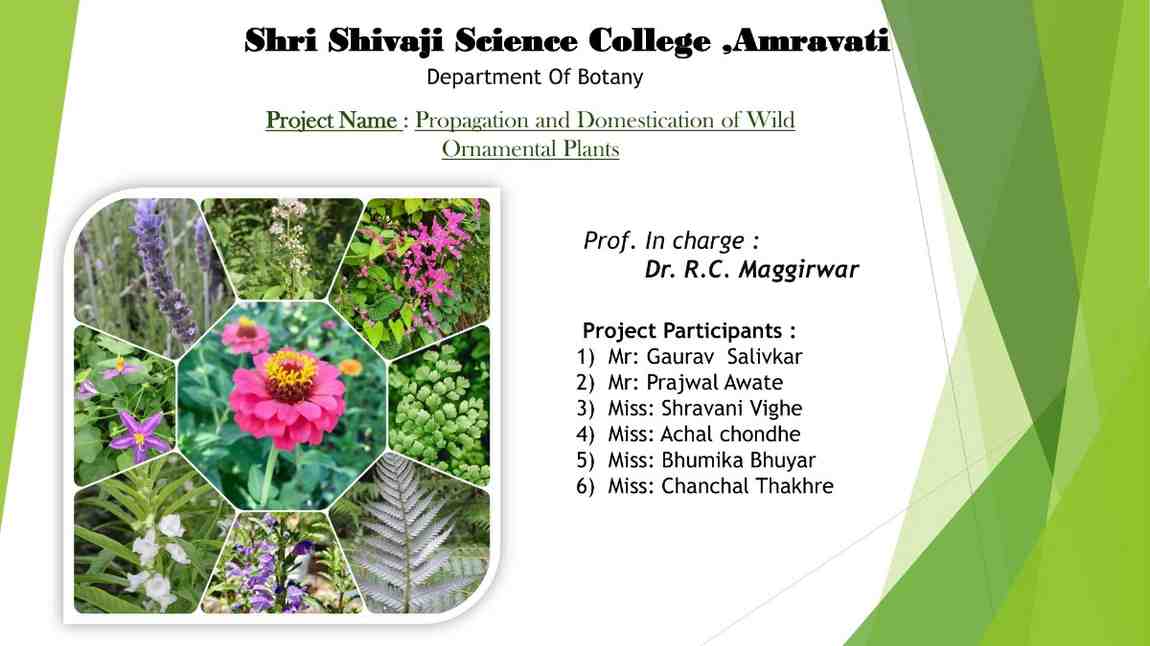 Shri Shivaji Science College ,Amravati
Department Of Botany

Project Name : Propagation and Domestication of Wild Ornamental Plants

Prof. In charge :
Dr. R.C. Maggirwar

Project Participants :
1) Mr: Gaurav Salivkar
2) Mr: Prajwal Awate
3) Miss: Shravani Vighe
4) Miss: Achal chondhe
5) Miss: Bhumika Bhuyar
6) Miss: Chanchal Thakhre